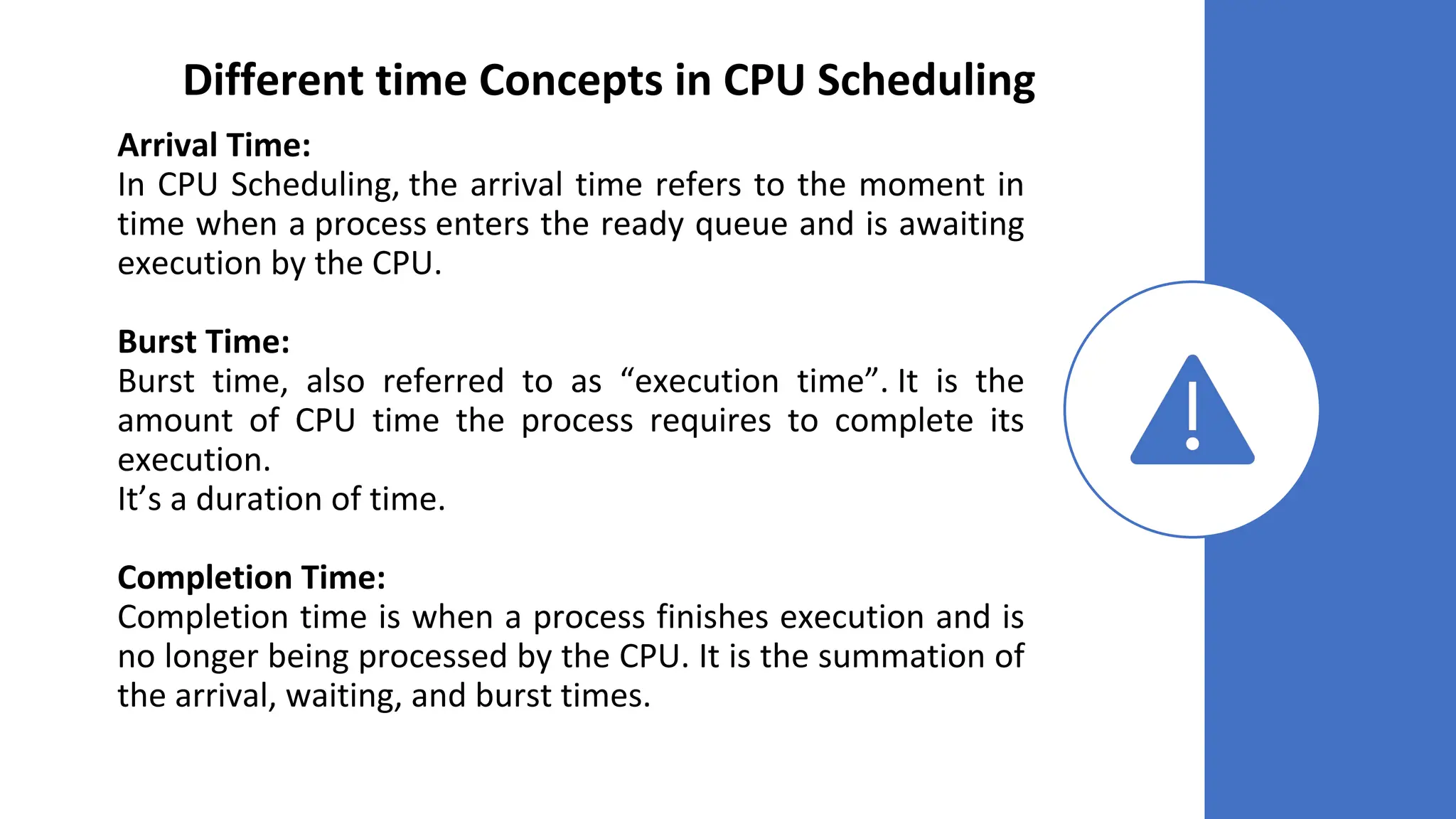 Different time Concepts in CPU Scheduling

Arrival Time:
In CPU Scheduling, the arrival time refers to the moment in time when a process enters the ready queue and is awaiting execution by the CPU.

Burst Time:
Burst time, also referred to as “execution time”. It is the amount of CPU time the process requires to complete its execution.
It’s a duration of time.

Completion Time:
Completion time is when a process finishes execution and is no longer being processed by the CPU. It is the summation of the arrival, waiting, and burst times.